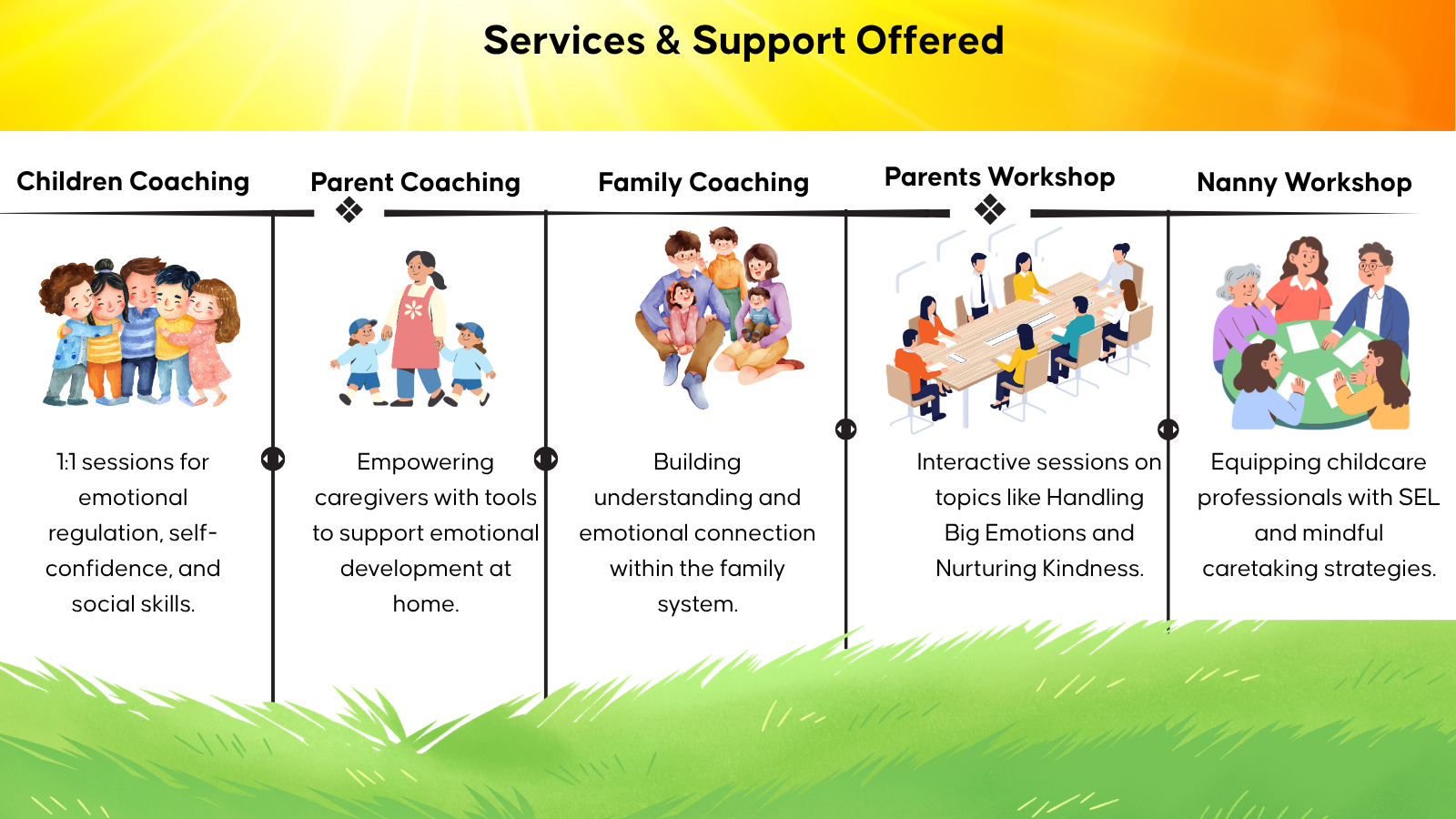 Services & Support Offered

Children Coaching

1:1 sessions for emotional regulation, self-confidence, and social skills.

Parent Coaching

Empowering caregivers with tools to support emotional development at home.

Family Coaching

Building understanding and emotional connection within the family system.

Parents Workshop

Interactive sessions on topics like Handling Big Emotions and Nurturing Kindness.

Nanny Workshop

Equipping childcare professionals with SEL and mindful caretaking strategies.